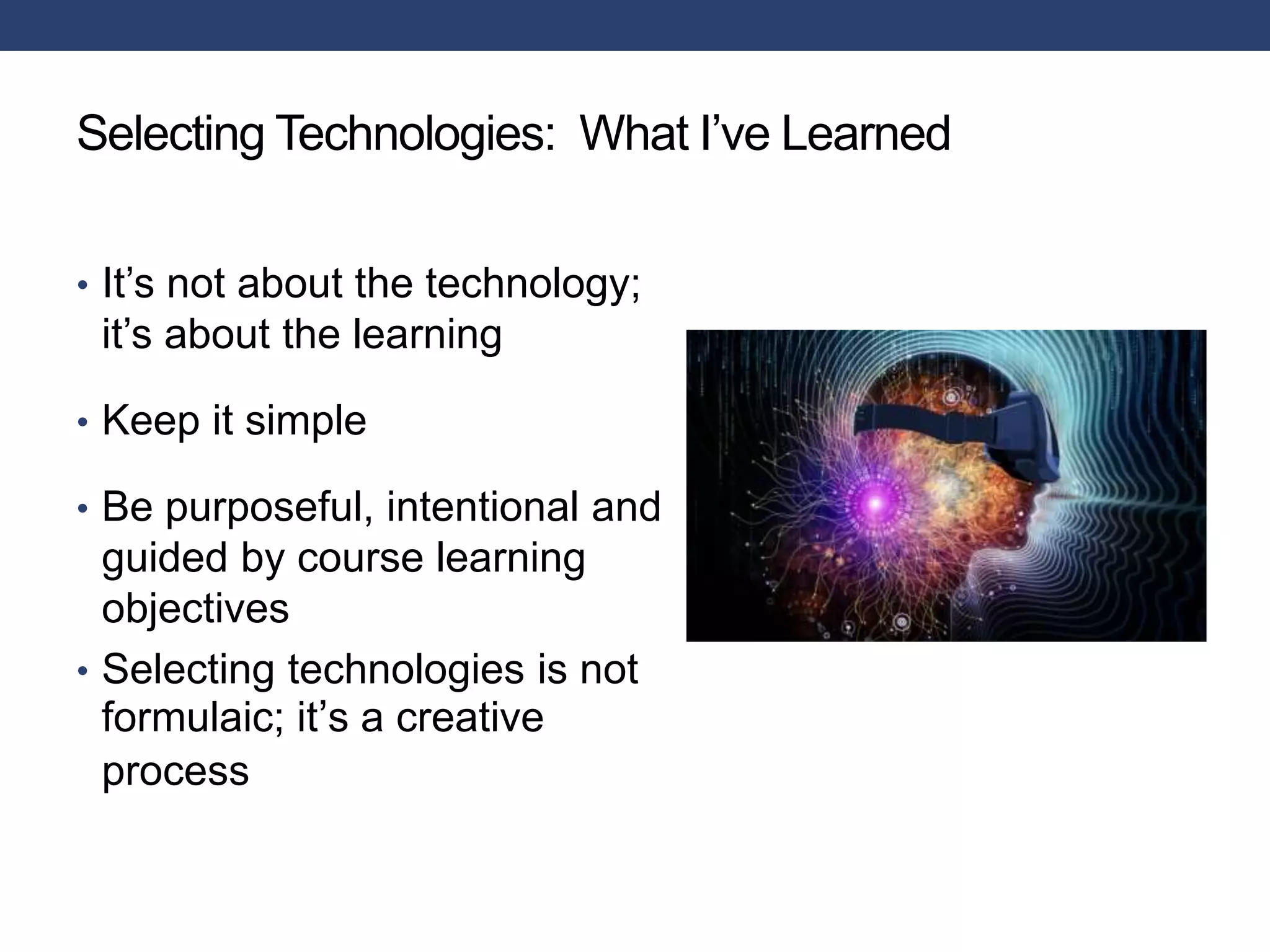 Selecting Technologies:  What I’ve Learned

• It’s not about the technology; it’s about the learning

• Keep it simple

• Be purposeful, intentional and guided by course learning objectives

• Selecting technologies is not formulaic; it’s a creative process